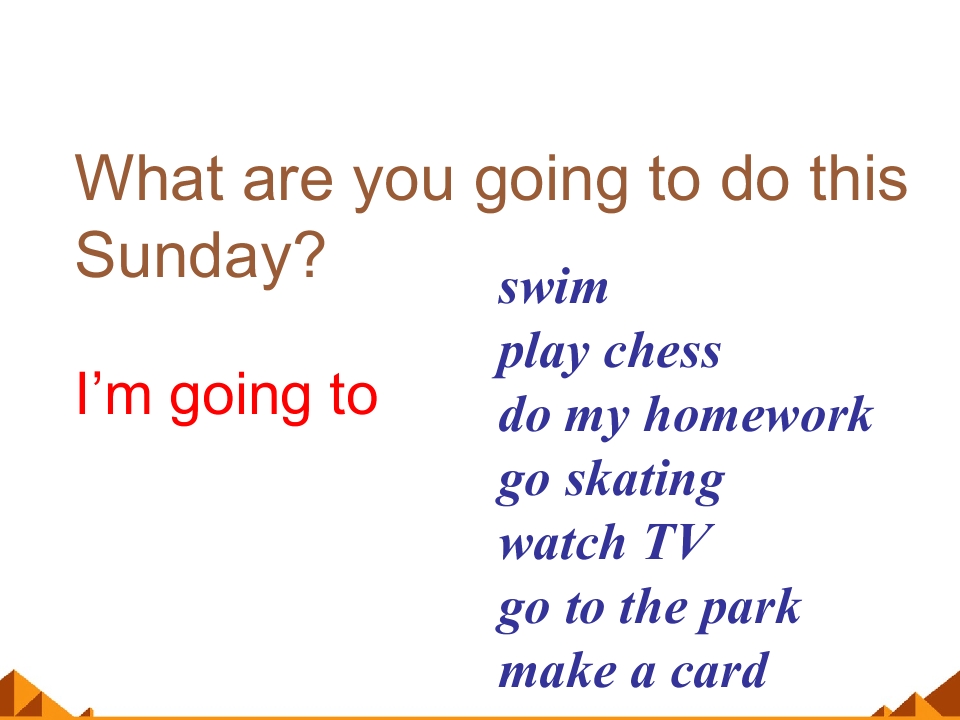 What are you going to do this Sunday?

I'm going to

swim
play chess
do my homework
go skating
watch TV
go to the park
make a card